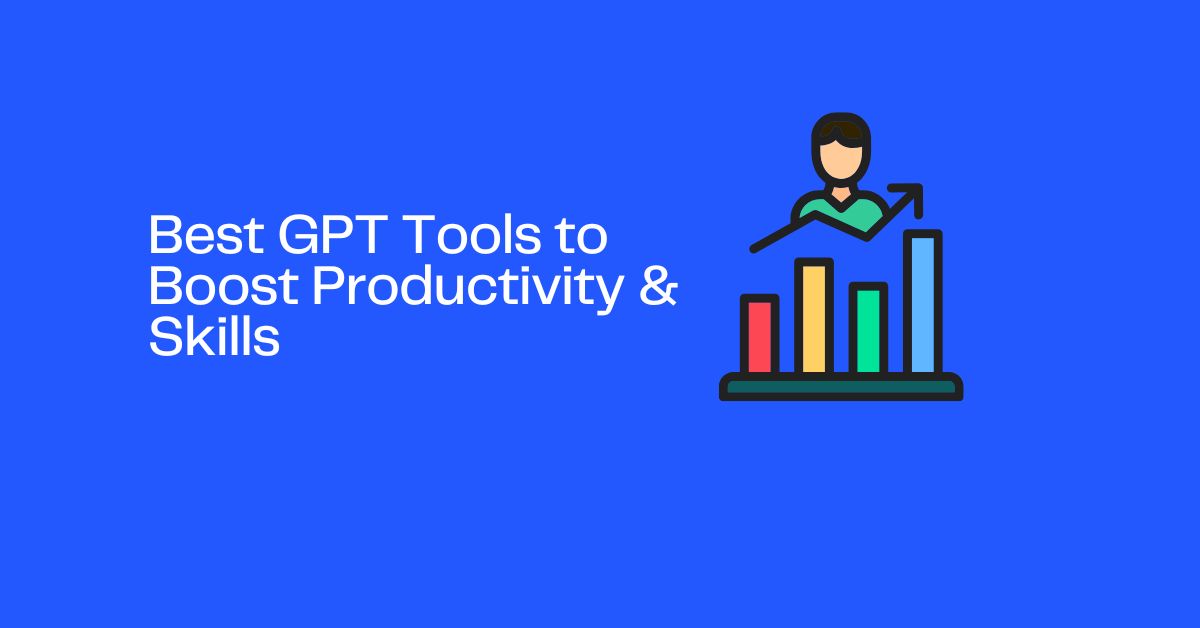 Best GPT Tools to Boost Productivity & Skills